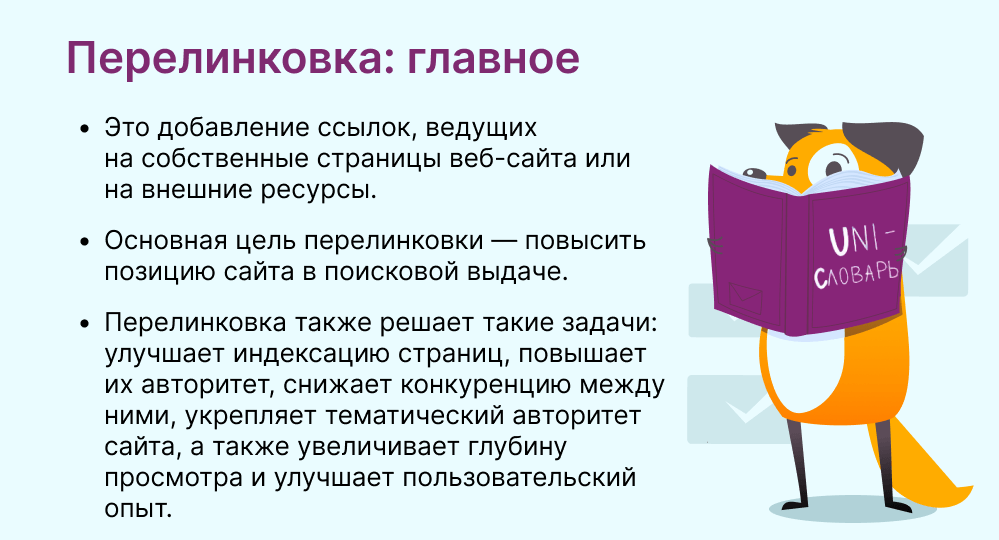 Перелинковка: главное

• Это добавление ссылок, ведущих на собственные страницы веб-сайта или на внешние ресурсы.

• Основная цель перелинковки — повысить позицию сайта в поисковой выдаче.

• Перелинковка также решает такие задачи: улучшает индексацию страниц, повышает их авторитет, снижает конкуренцию между ними, укрепляет тематический авторитет сайта, а также увеличивает глубину просмотра и улучшает пользовательский опыт.

UNI-СЛОВАРЬ